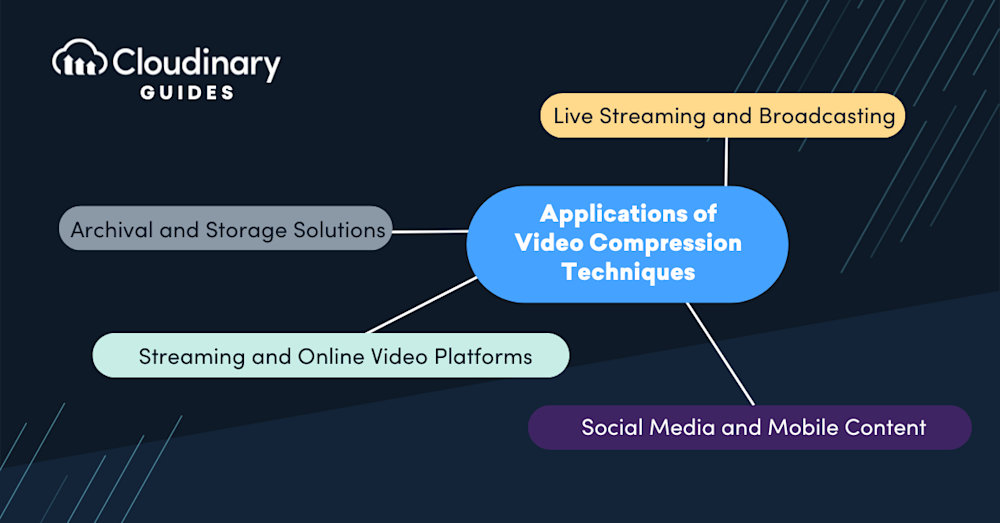 Cloudinary
GUIDES

Live Streaming and Broadcasting

Archival and Storage Solutions

Applications of Video Compression Techniques

Streaming and Online Video Platforms

Social Media and Mobile Content